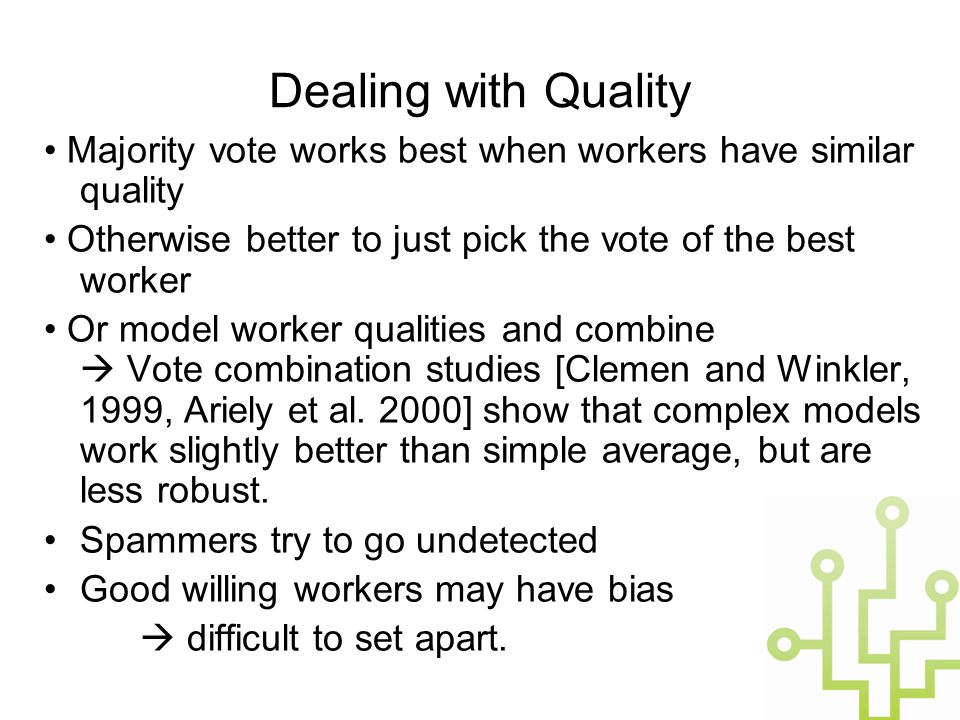 Dealing with Quality

• Majority vote works best when workers have similar quality

• Otherwise better to just pick the vote of the best worker

• Or model worker qualities and combine
→ Vote combination studies [Clemen and Winkler, 1999, Ariely et al. 2000] show that complex models work slightly better than simple average, but are less robust.

• Spammers try to go undetected

• Good willing workers may have bias
→ difficult to set apart.